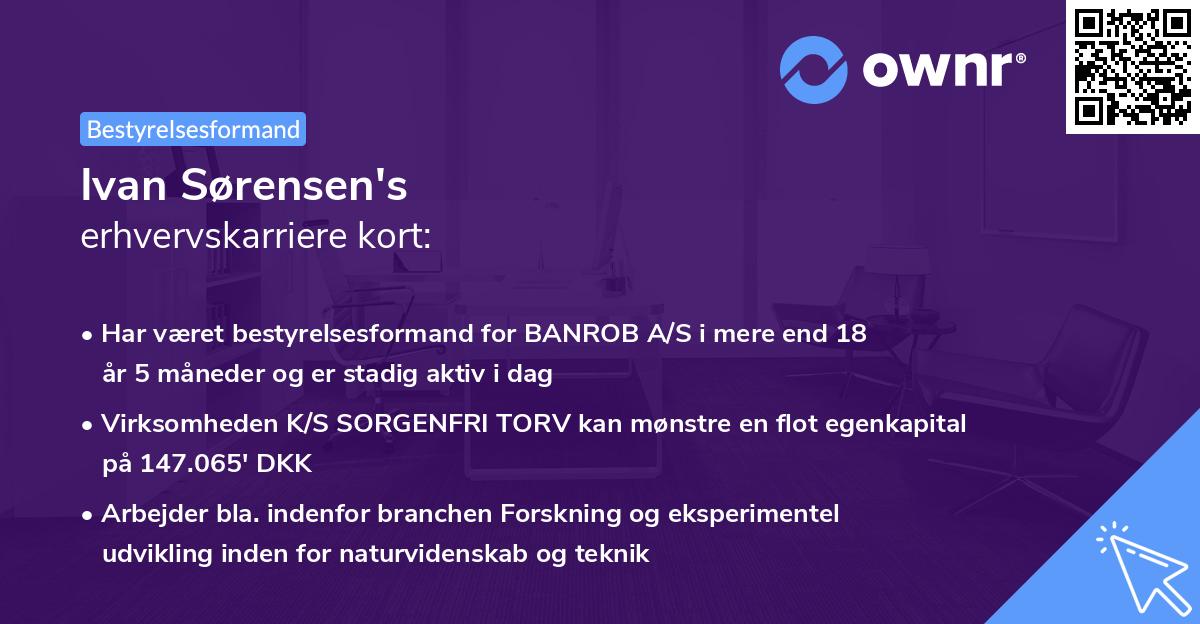 ownr®

Bestyrelsesformand

Ivan Sørensen's
erhvervskarriere kort:

• Har været bestyrelsesformand for BANROB A/S i mere end 18 år 5 måneder og er stadig aktiv i dag

• Virksomheden K/S SORGENFRI TORV kan mønstre en flot egenkapital på 147.065' DKK

• Arbejder bla. indenfor branchen Forskning og eksperimentel udvikling inden for naturvidenskab og teknik